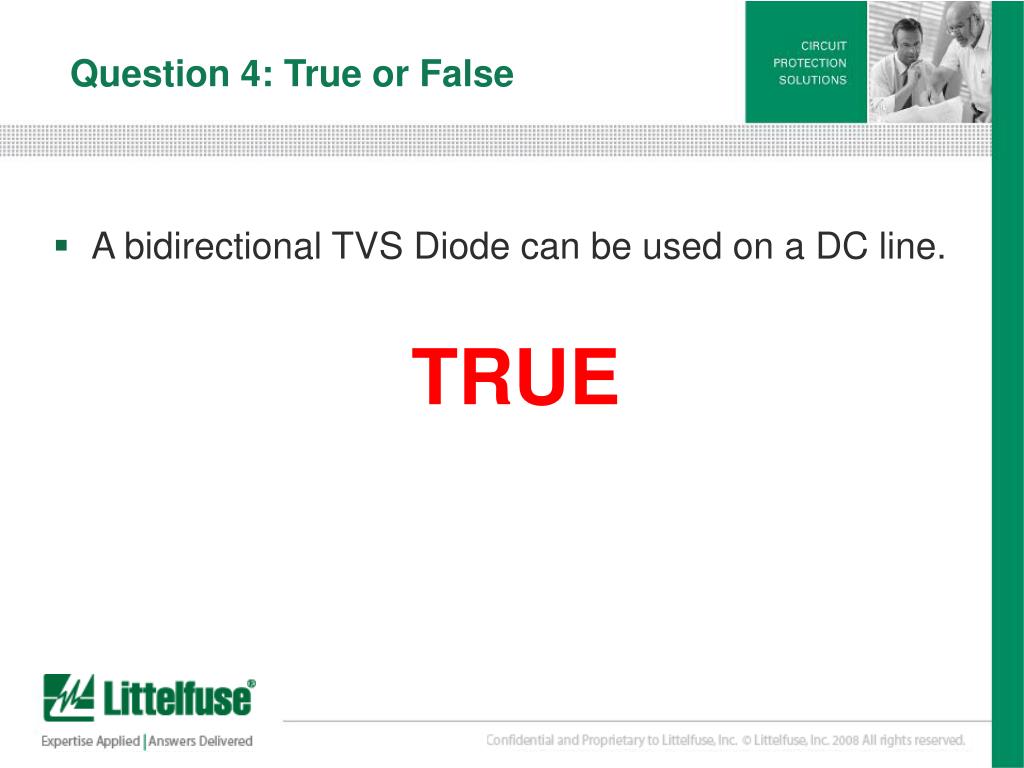 Question 4: True or False

CIRCUIT
PROTECTION
SOLUTIONS

▪ A bidirectional TVS Diode can be used on a DC line.

TRUE

Littelfuse®
Expertise Applied | Answers Delivered

Confidential and Proprietary to Littelfuse, Inc. © Littelfuse, Inc. 2008 All rights reserved.